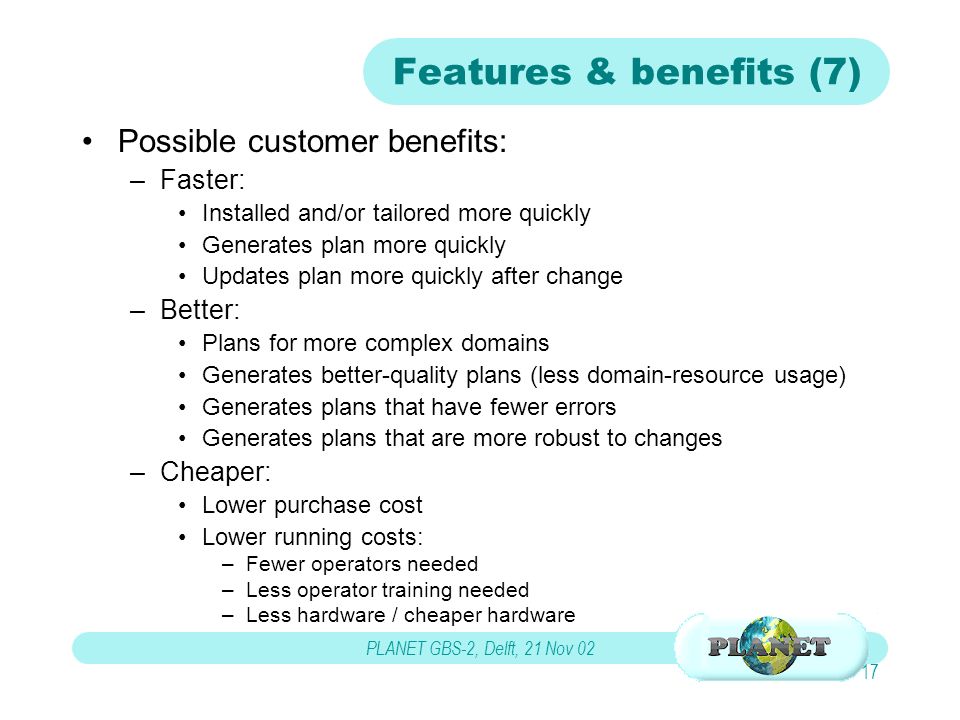 Features & benefits (7)

• Possible customer benefits:
– Faster:
• Installed and/or tailored more quickly
• Generates plan more quickly
• Updates plan more quickly after change
– Better:
• Plans for more complex domains
• Generates better-quality plans (less domain-resource usage)
• Generates plans that have fewer errors
• Generates plans that are more robust to changes
– Cheaper:
• Lower purchase cost
• Lower running costs:
– Fewer operators needed
– Less operator training needed
– Less hardware / cheaper hardware

PLANET GBS-2, Delft, 21 Nov 02

PLANET

17